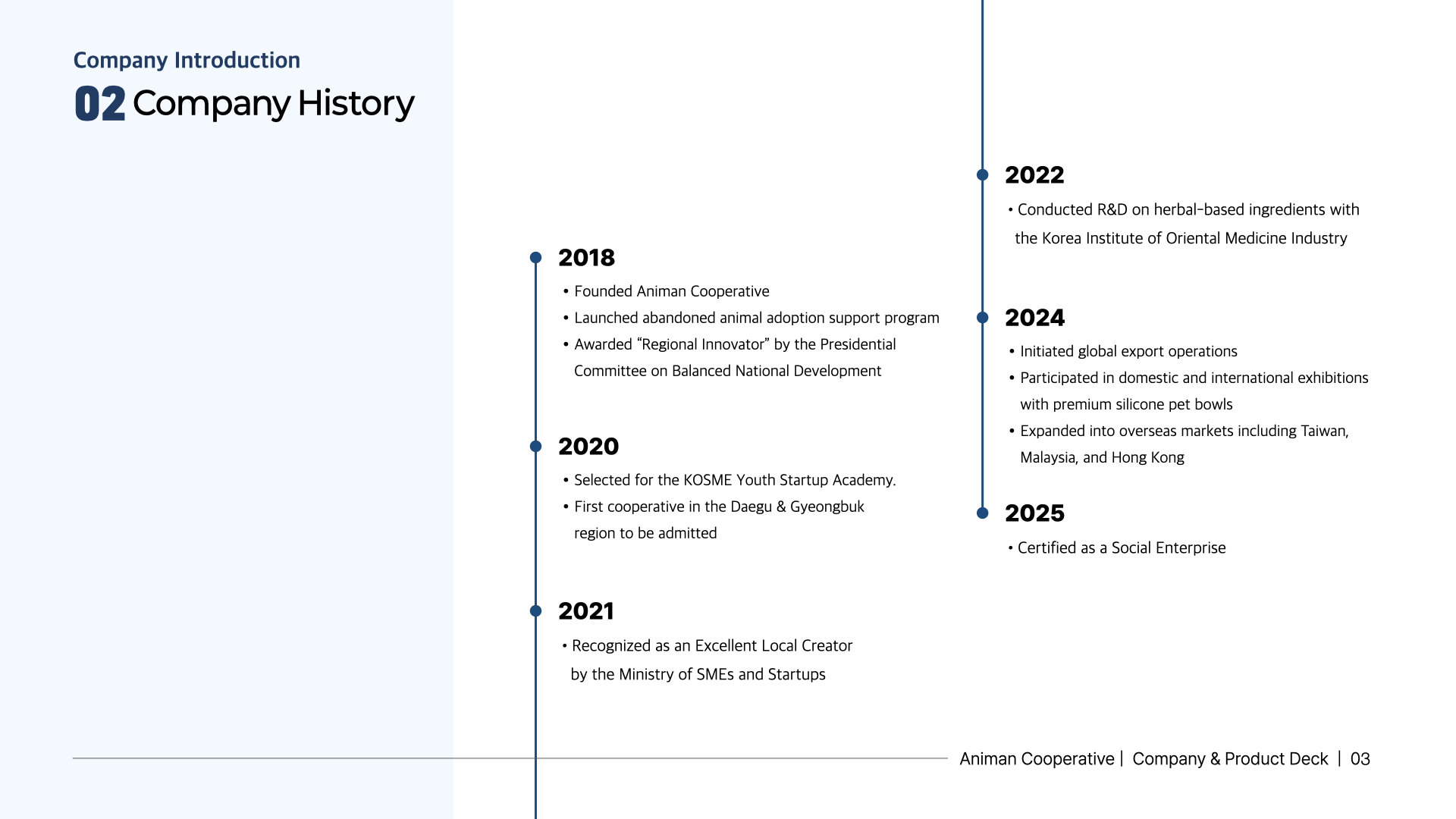 Company Introduction
02 Company History

2018
• Founded Animan Cooperative
• Launched abandoned animal adoption support program
• Awarded “Regional Innovator” by the Presidential Committee on Balanced National Development

2020
• Selected for the KOSME Youth Startup Academy.
• First cooperative in the Daegu & Gyeongbuk region to be admitted

2021
• Recognized as an Excellent Local Creator by the Ministry of SMEs and Startups

2022
• Conducted R&D on herbal-based ingredients with the Korea Institute of Oriental Medicine Industry

2024
• Initiated global export operations
• Participated in domestic and international exhibitions with premium silicone pet bowls
• Expanded into overseas markets including Taiwan, Malaysia, and Hong Kong

2025
• Certified as a Social Enterprise

Animan Cooperative | Company & Product Deck | 03